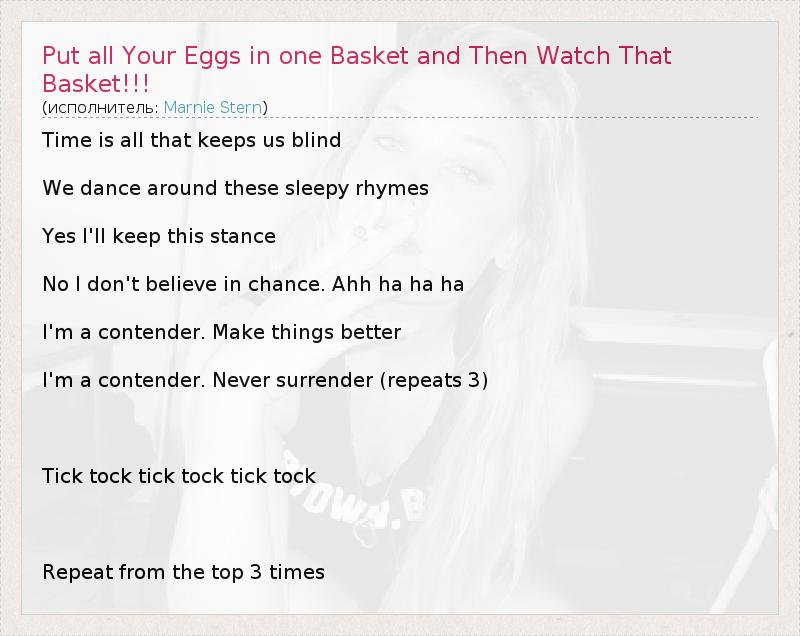 Put all Your Eggs in one Basket and Then Watch That Basket!!!
(исполнитель: Marnie Stern)

Time is all that keeps us blind

We dance around these sleepy rhymes

Yes I'll keep this stance

No I don't believe in chance. Ahh ha ha ha

I'm a contender. Make things better

I'm a contender. Never surrender (repeats 3)

Tick tock tick tock tick tock

Repeat from the top 3 times